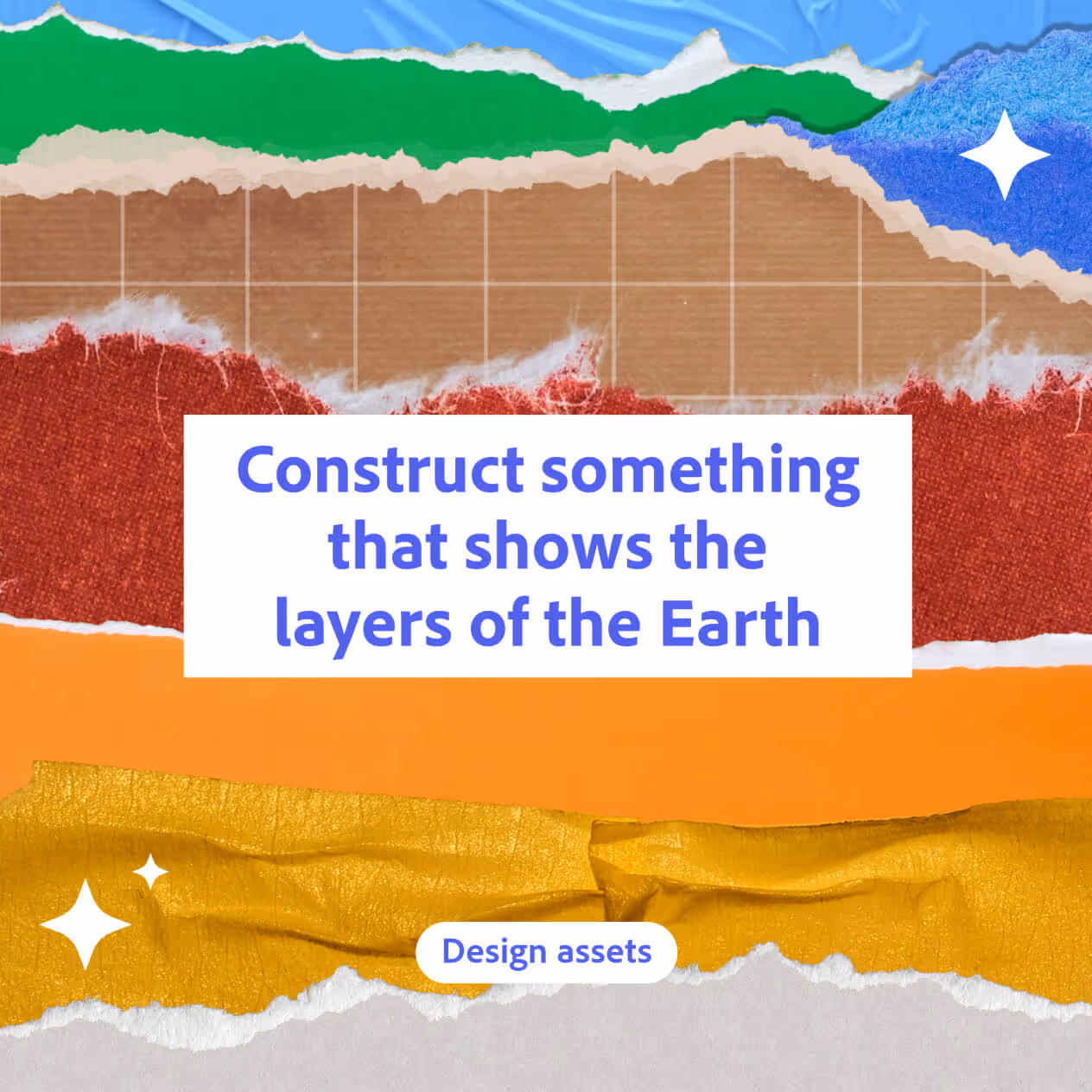 Construct something that shows the layers of the Earth

Design assets